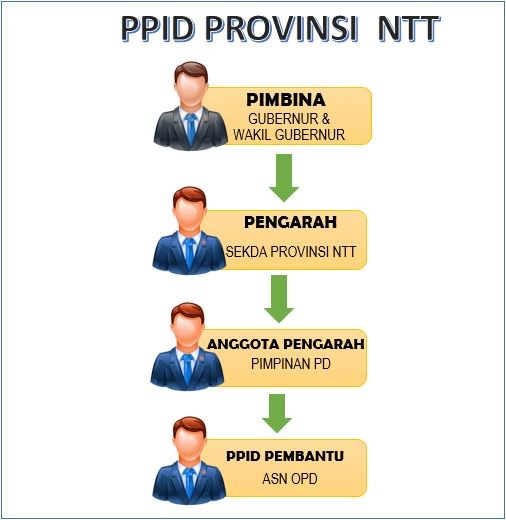 PPID PROVINSI NTT

PIMBINA
GUBERNUR &
WAKIL GUBERNUR

PENGARAH
SEKDA PROVINSI NTT

ANGGOTA PENGARAH
PIMPINAN PD

PPID PEMBANTU
ASN OPD